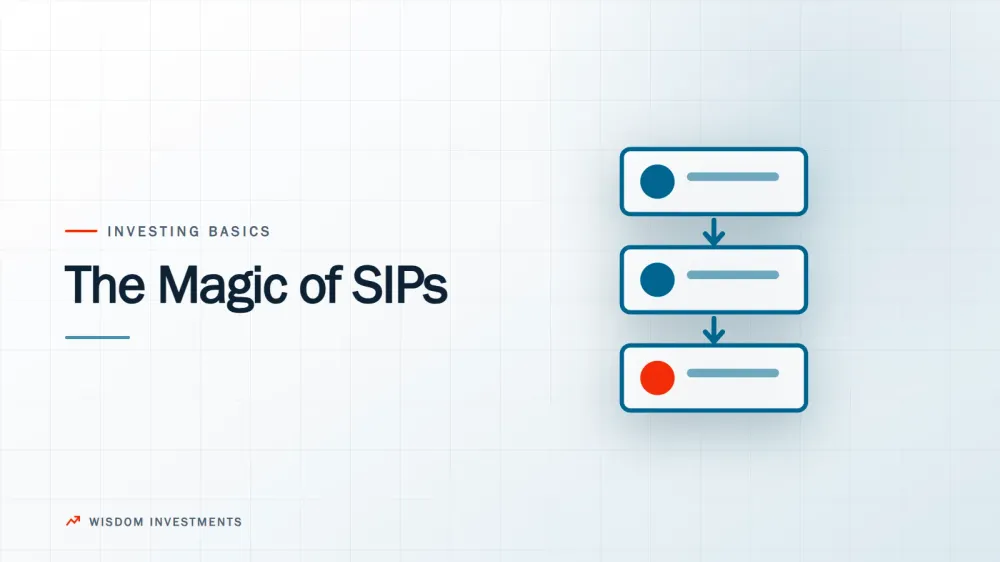 INVESTING BASICS

The Magic of SIPs

WISDOM INVESTMENTS